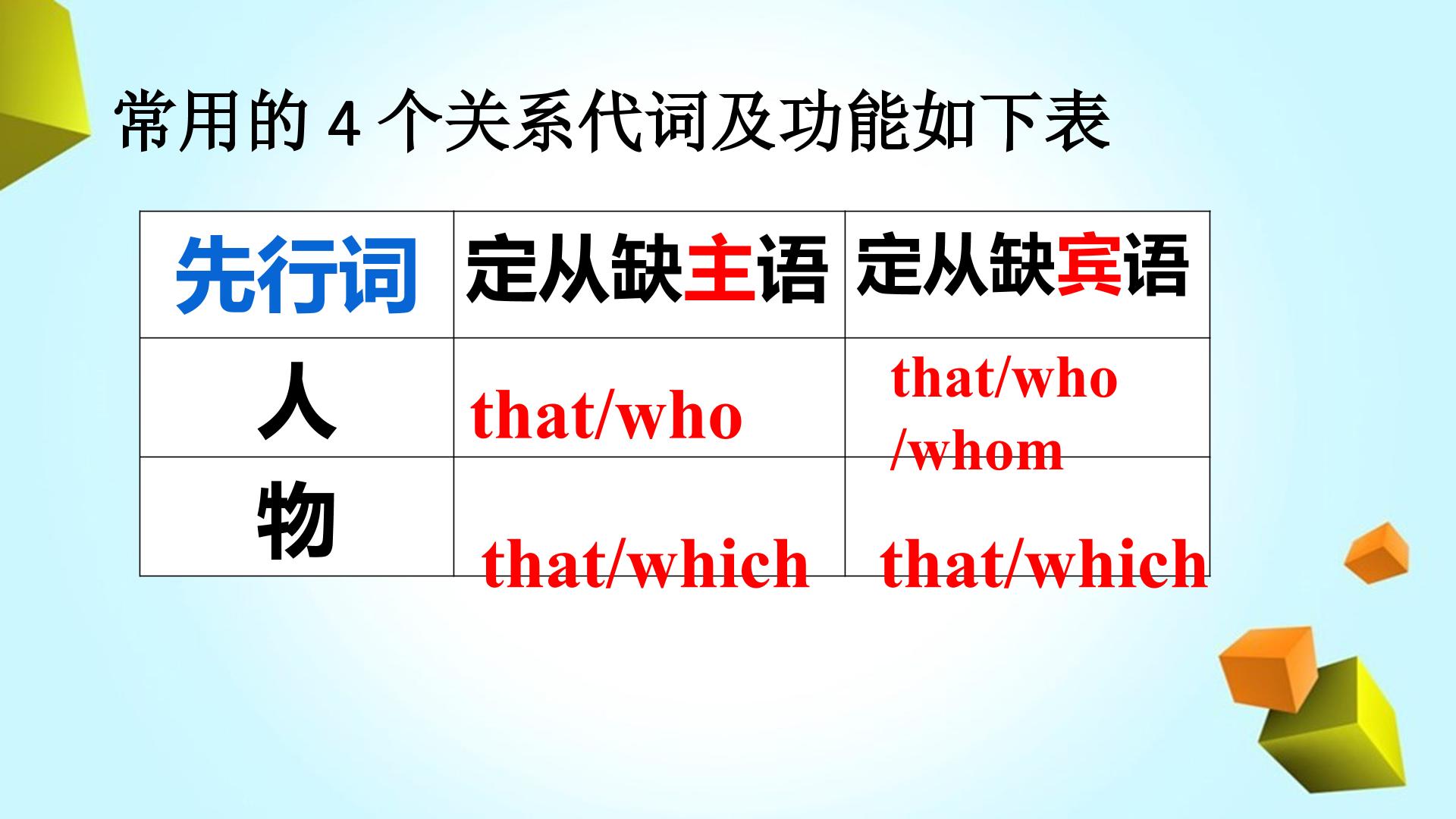 常用的 4 个关系代词及功能如下表

| 先行词 | 定从缺主语 | 定从缺宾语 |
|---|---|---|
| 人 | that/who | that/who /whom |
| 物 | that/which | that/which |